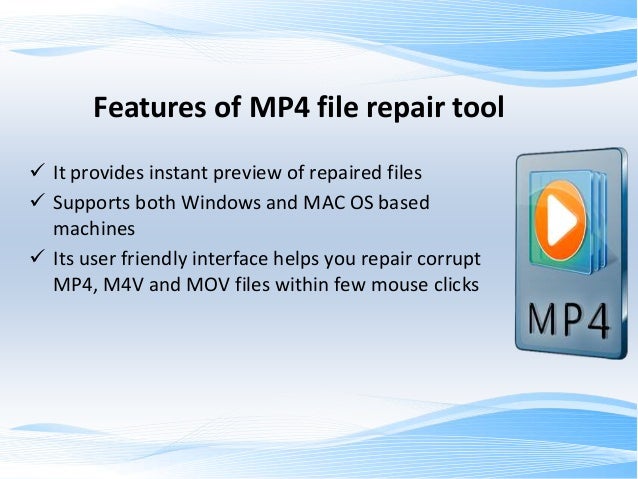 Features of MP4 file repair tool

✓ It provides instant preview of repaired files
✓ Supports both Windows and MAC OS based machines
✓ Its user friendly interface helps you repair corrupt MP4, M4V and MOV files within few mouse clicks

MP4